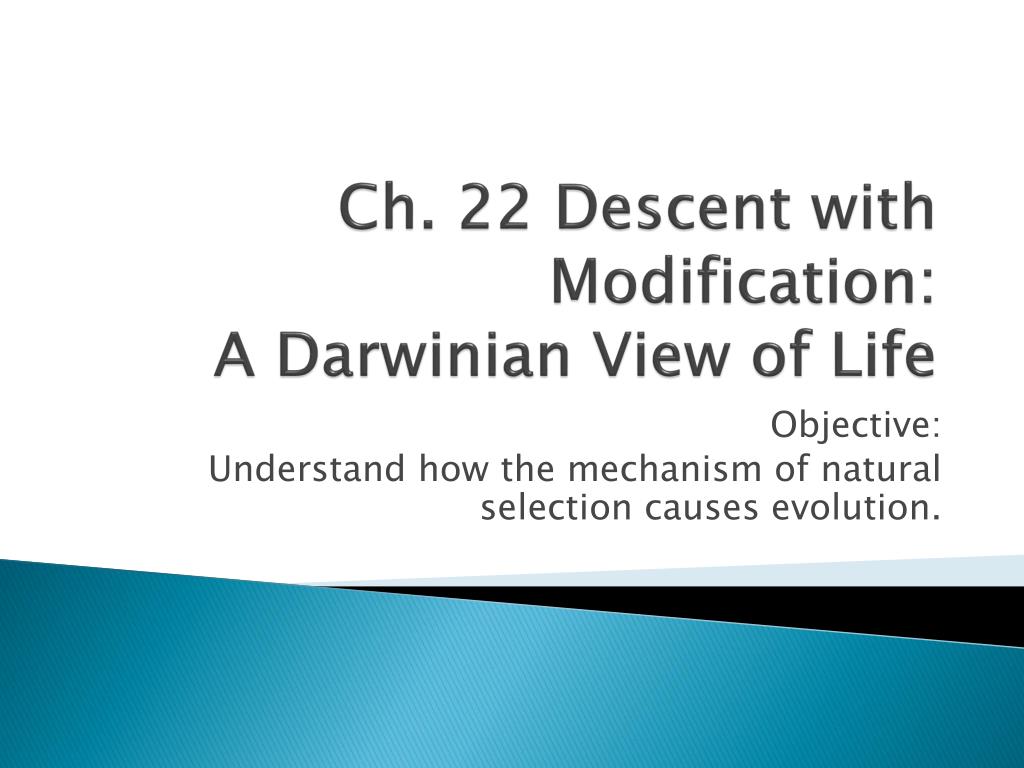 Ch. 22 Descent with Modification:
A Darwinian View of Life

Objective:
Understand how the mechanism of natural selection causes evolution.